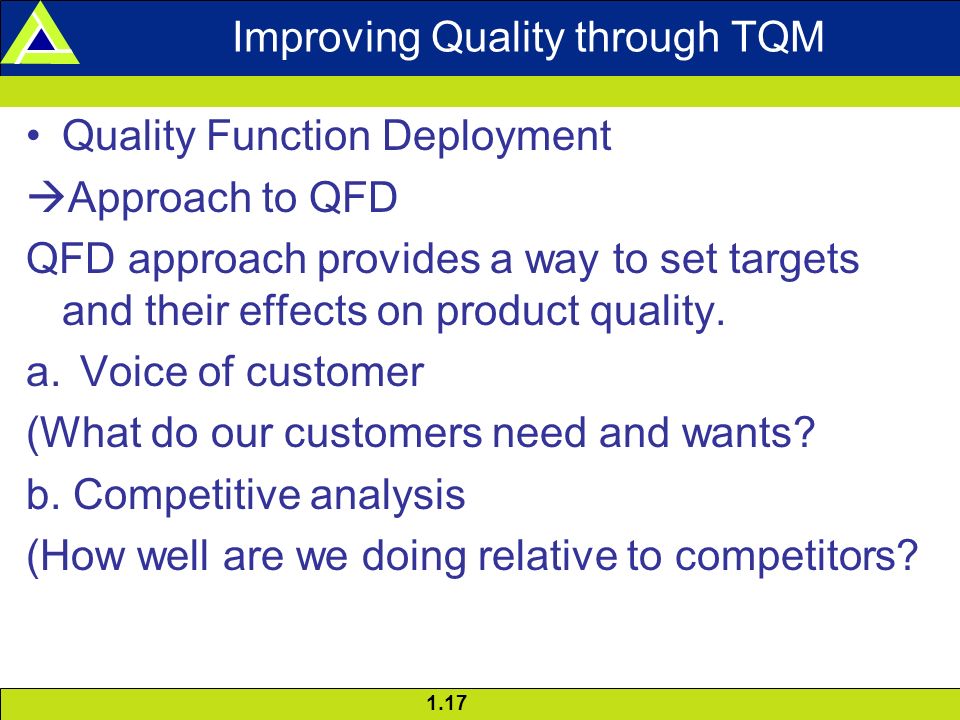 Improving Quality through TQM

• Quality Function Deployment

→Approach to QFD

QFD approach provides a way to set targets and their effects on product quality.

a. Voice of customer

(What do our customers need and wants?

b. Competitive analysis

(How well are we doing relative to competitors?

1.17